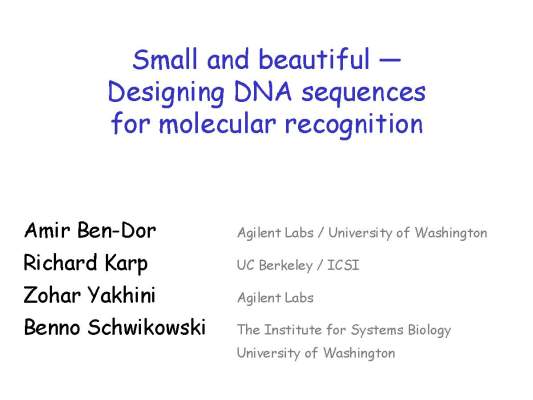 Small and beautiful —
Designing DNA sequences
for molecular recognition

Amir Ben-Dor Agilent Labs / University of Washington
Richard Karp UC Berkeley / ICSI
Zohar Yakhini Agilent Labs
Benno Schwikowski The Institute for Systems Biology
University of Washington